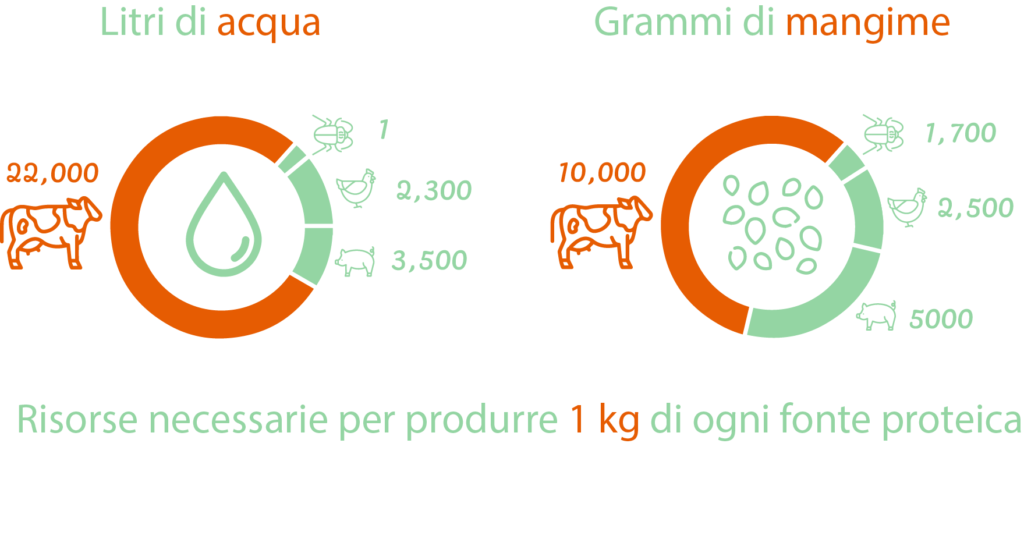 Litri di acqua

22,000

1

2,300

3,500

Grammi di mangime

10,000

1,700

2,500

5000

Risorse necessarie per produrre 1 kg di ogni fonte proteica